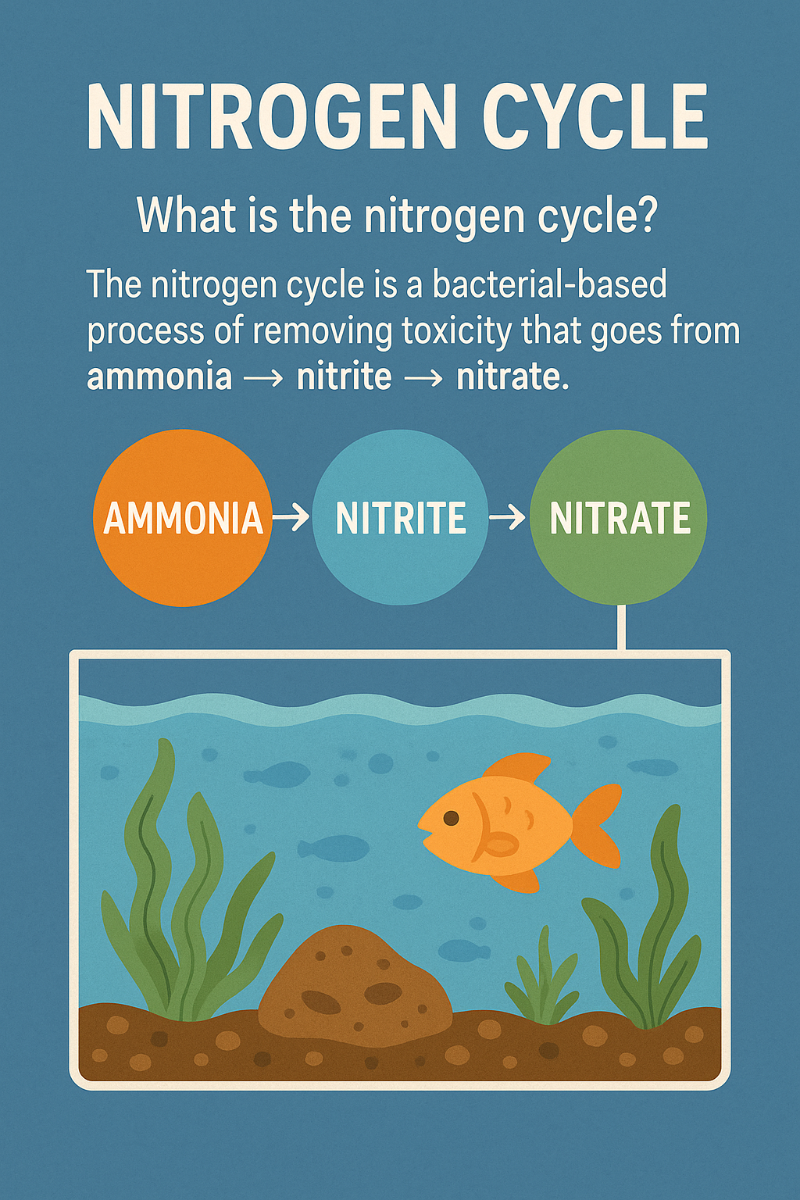 NITROGEN CYCLE

What is the nitrogen cycle?

The nitrogen cycle is a bacterial-based process of removing toxicity that goes from ammonia → nitrite → nitrate.

AMMONIA → NITRITE → NITRATE